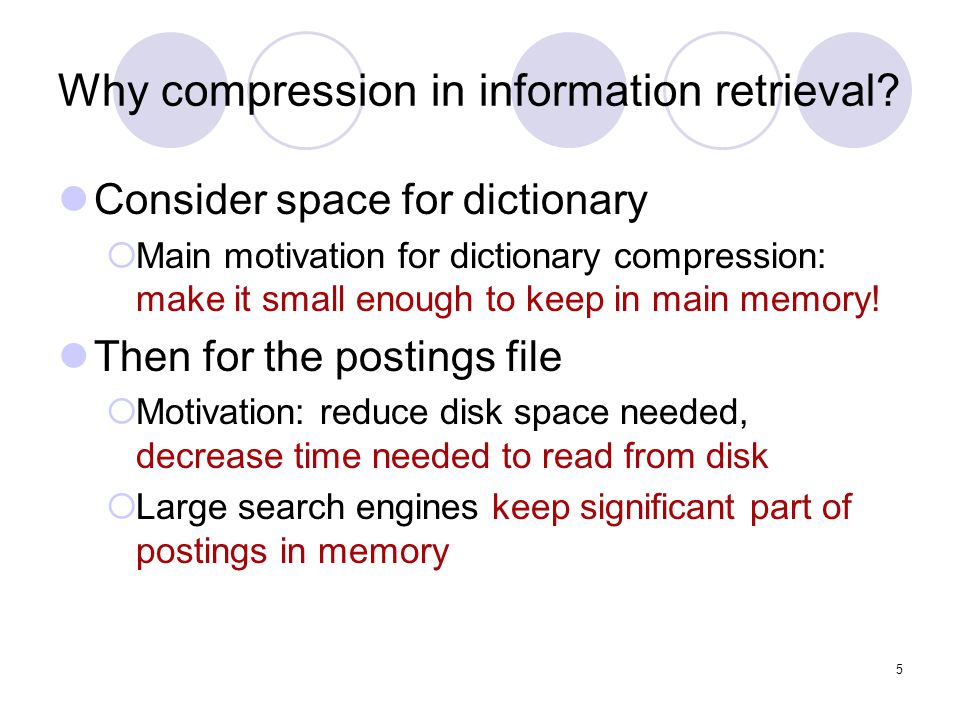 Why compression in information retrieval?

Consider space for dictionary

Main motivation for dictionary compression: make it small enough to keep in main memory!

Then for the postings file

Motivation: reduce disk space needed, decrease time needed to read from disk

Large search engines keep significant part of postings in memory

5